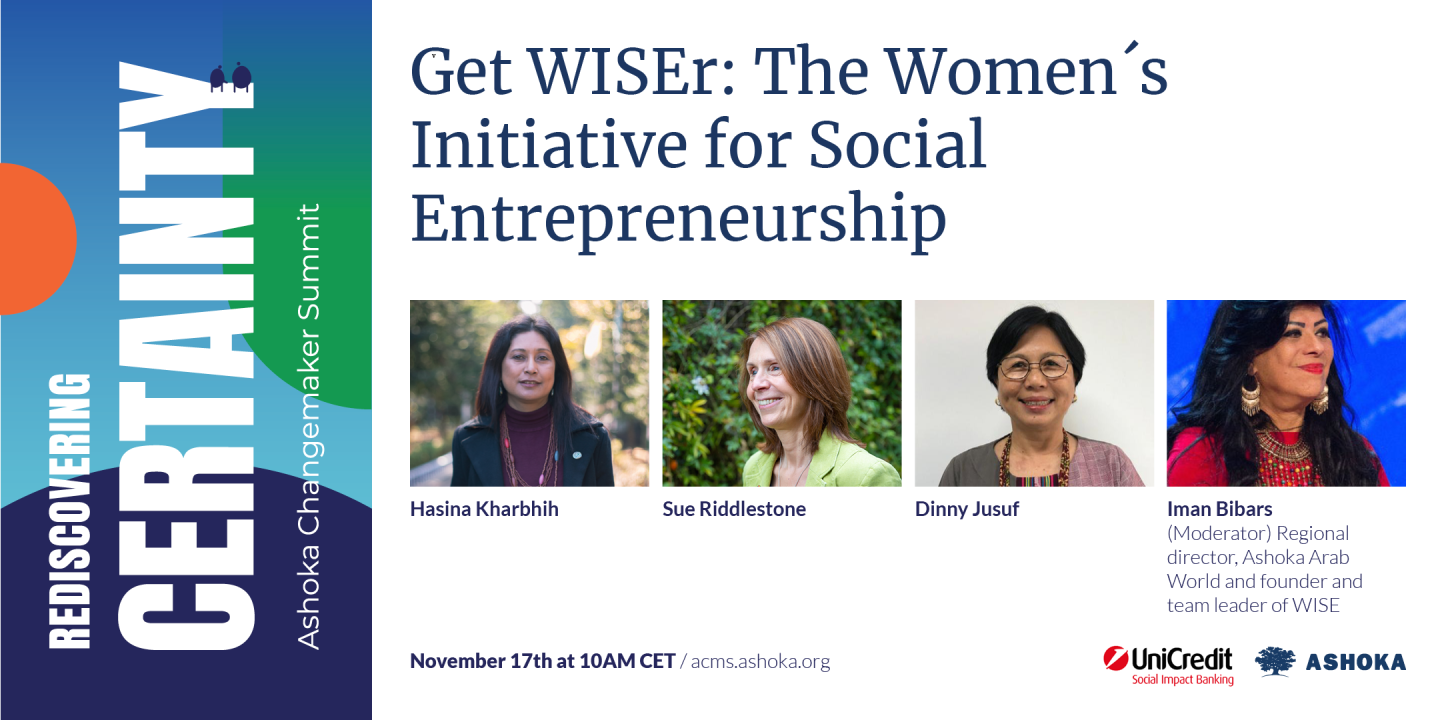 REDISCOVERING CERTAINTY

Ashoka Changemaker Summit

Get WISEr: The Women´s Initiative for Social Entrepreneurship

Hasina Kharbhih

Sue Riddlestone

Dinny Jusuf

Iman Bibars
(Moderator) Regional director, Ashoka Arab World and founder and team leader of WISE

November 17th at 10AM CET / acms.ashoka.org

UniCredit
Social Impact Banking

ASHOKA